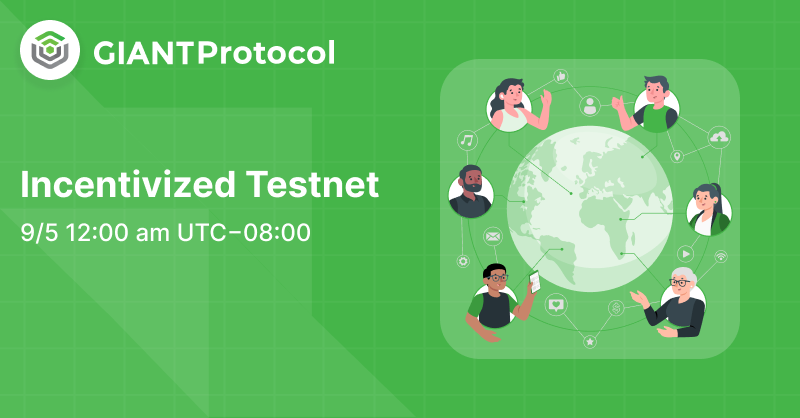 GIANTProtocol

Incentivized Testnet

9/5 12:00 am UTC−08:00